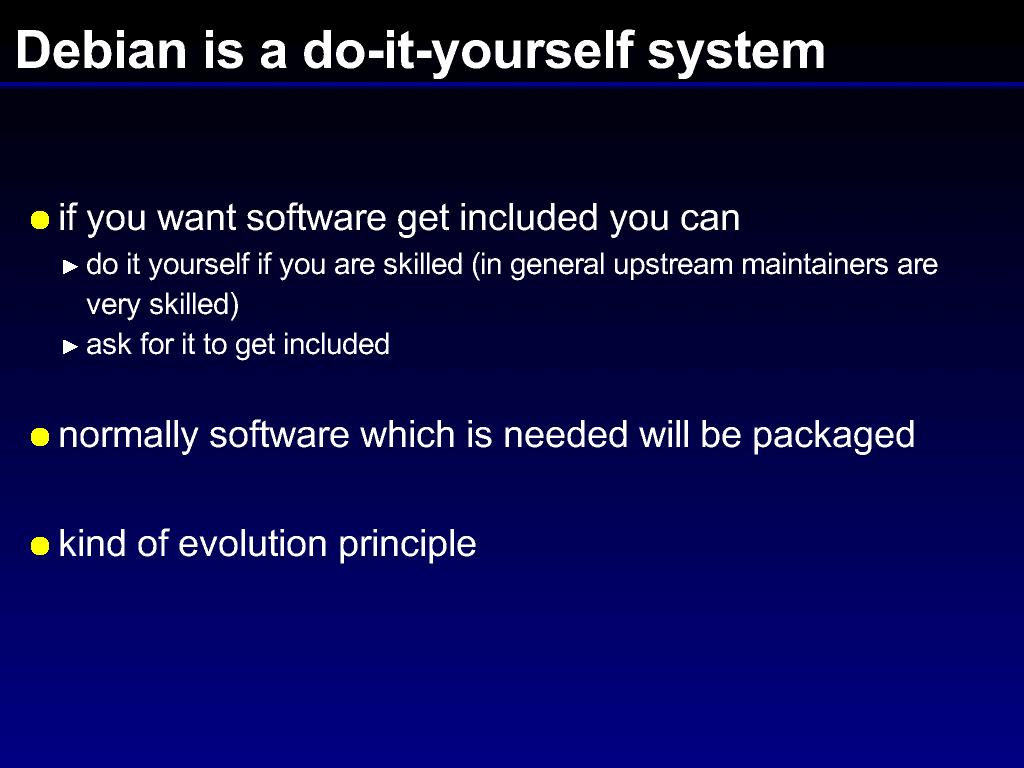 Debian is a do-it-yourself system

- if you want software get included you can
  - do it yourself if you are skilled (in general upstream maintainers are very skilled)
  - ask for it to get included

- normally software which is needed will be packaged

- kind of evolution principle